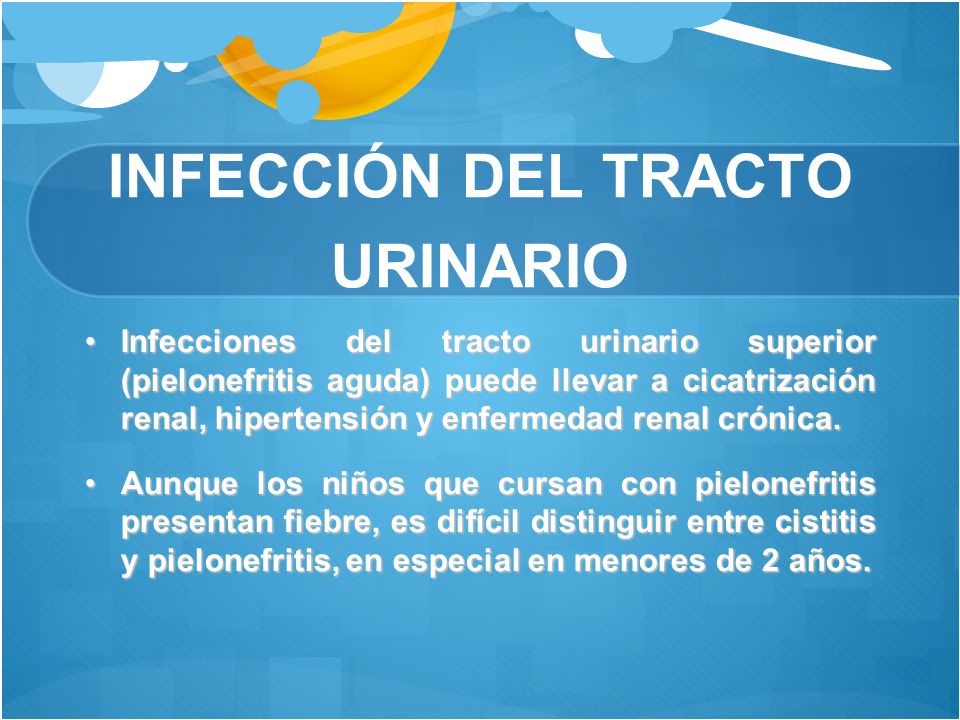 INFECCIÓN DEL TRACTO URINARIO

• Infecciones del tracto urinario superior (pielonefritis aguda) puede llevar a cicatrización renal, hipertensión y enfermedad renal crónica.

• Aunque los niños que cursan con pielonefritis presentan fiebre, es difícil distinguir entre cistitis y pielonefritis, en especial en menores de 2 años.